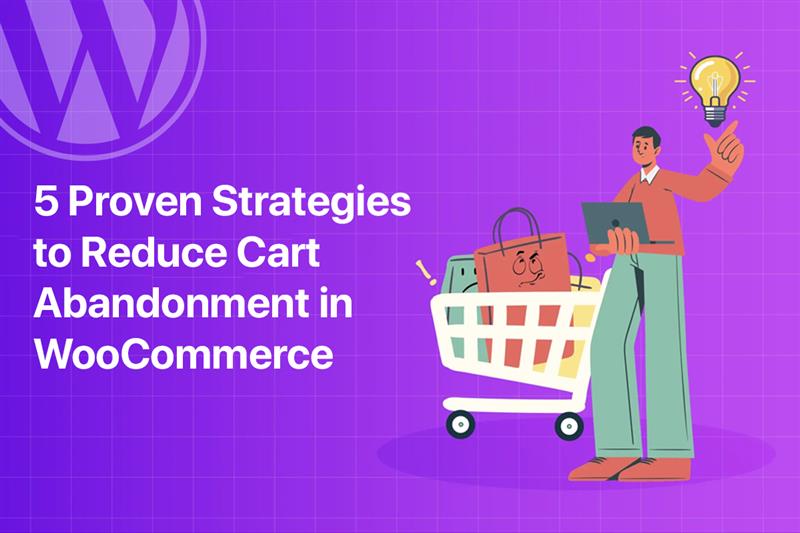 5 Proven Strategies to Reduce Cart Abandonment in WooCommerce